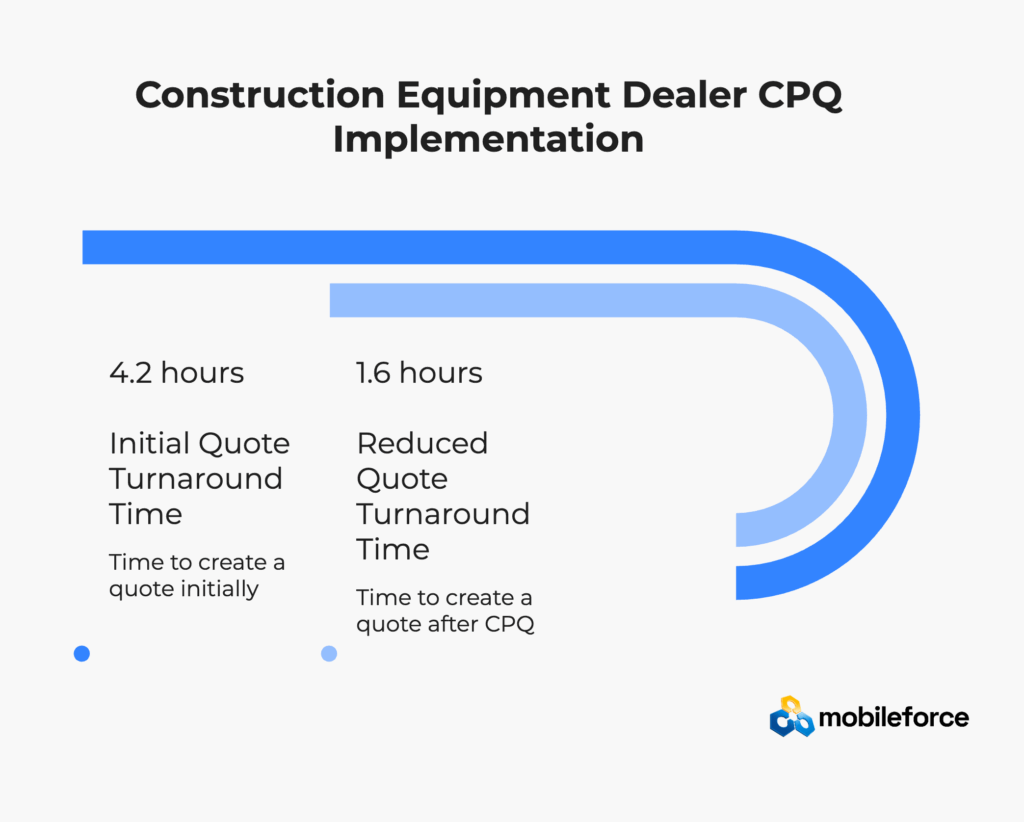 Construction Equipment Dealer CPQ Implementation

4.2 hours

Initial Quote Turnaround Time

Time to create a quote initially

1.6 hours

Reduced Quote Turnaround Time

Time to create a quote after CPQ

mobileforce